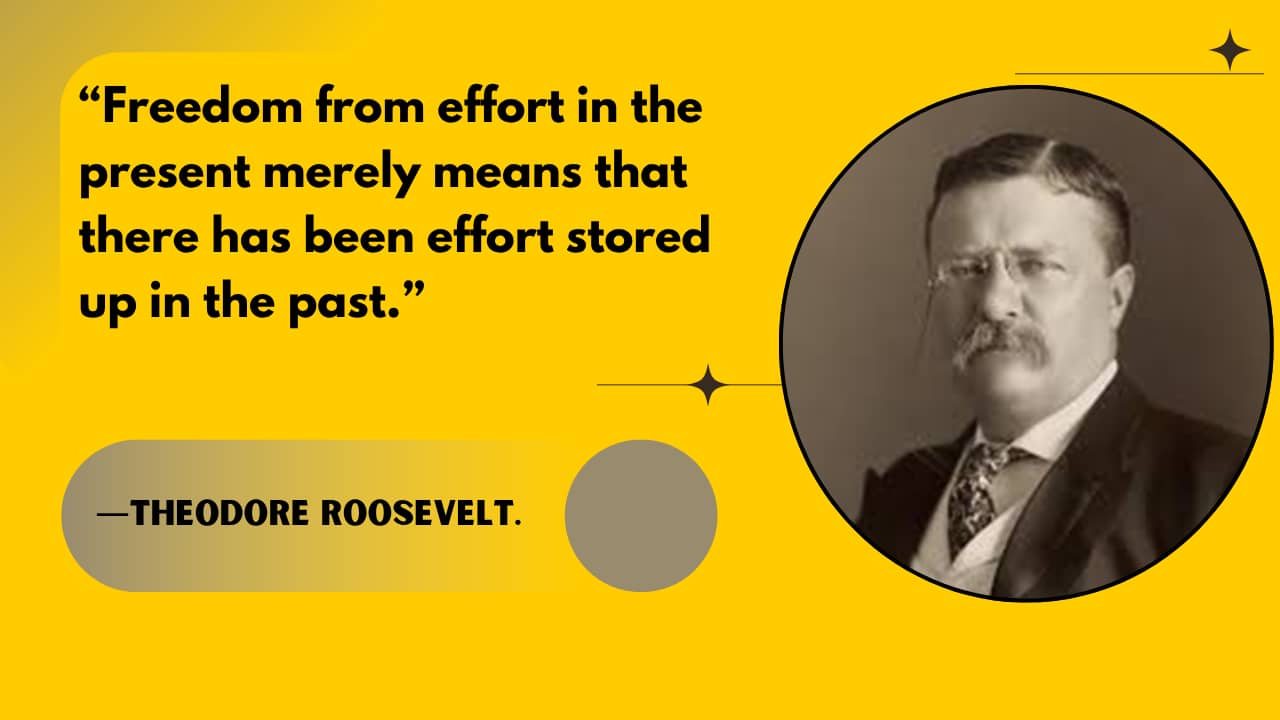 “Freedom from effort in the present merely means that there has been effort stored up in the past.”

—THEODORE ROOSEVELT.